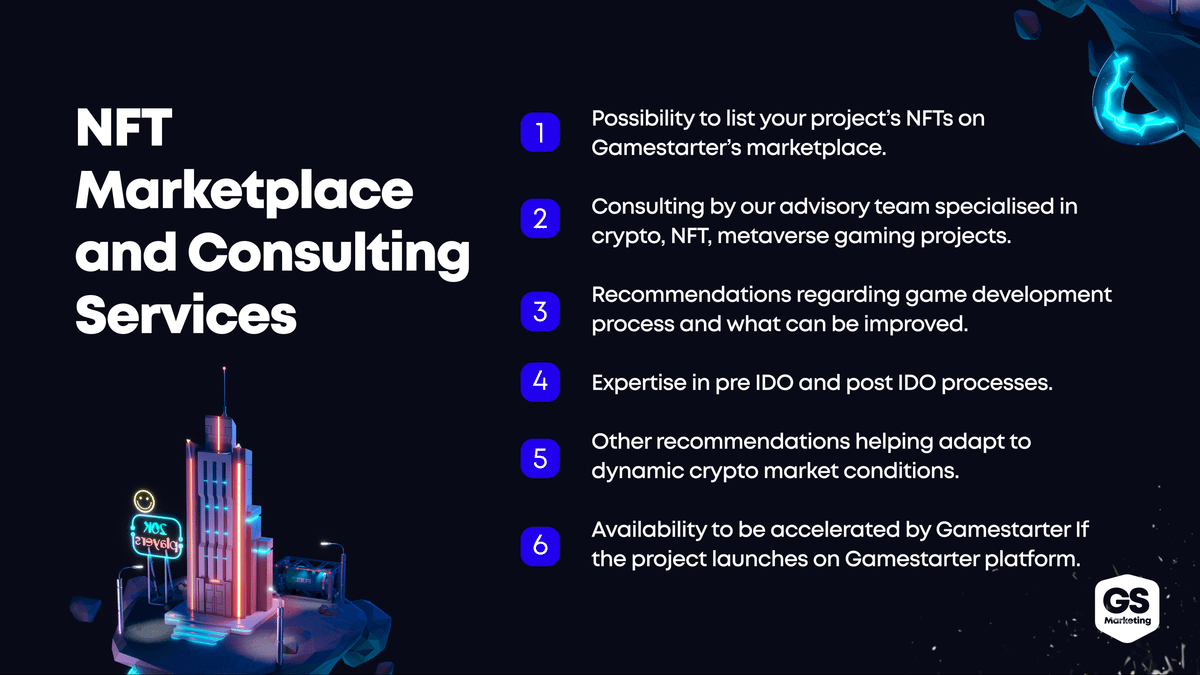 NFT Marketplace and Consulting Services

1 Possibility to list your project's NFTs on Gamestarter's marketplace.

2 Consulting by our advisory team specialised in crypto, NFT, metaverse gaming projects.

3 Recommendations regarding game development process and what can be improved.

4 Expertise in pre IDO and post IDO processes.

5 Other recommendations helping adapt to dynamic crypto market conditions.

6 Availability to be accelerated by Gamestarter If the project launches on Gamestarter platform.

20K players

GS Marketing